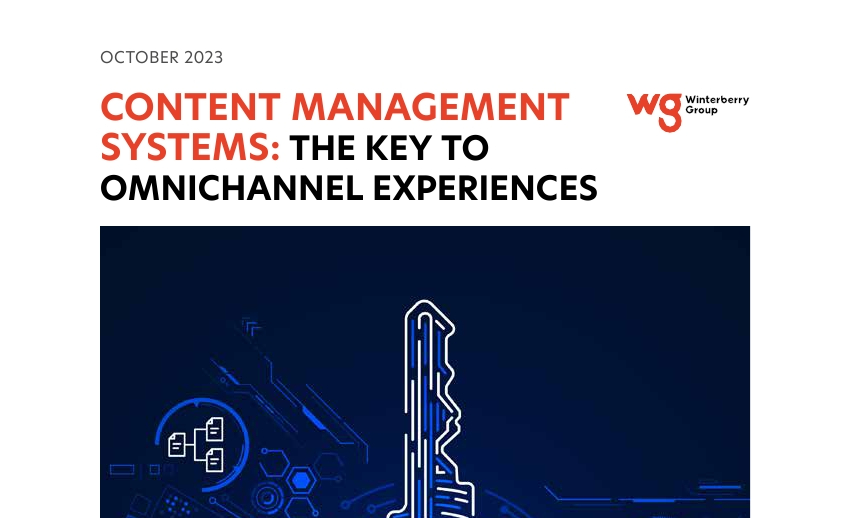 OCTOBER 2023

CONTENT MANAGEMENT SYSTEMS: THE KEY TO OMNICHANNEL EXPERIENCES

wg Winterberry Group